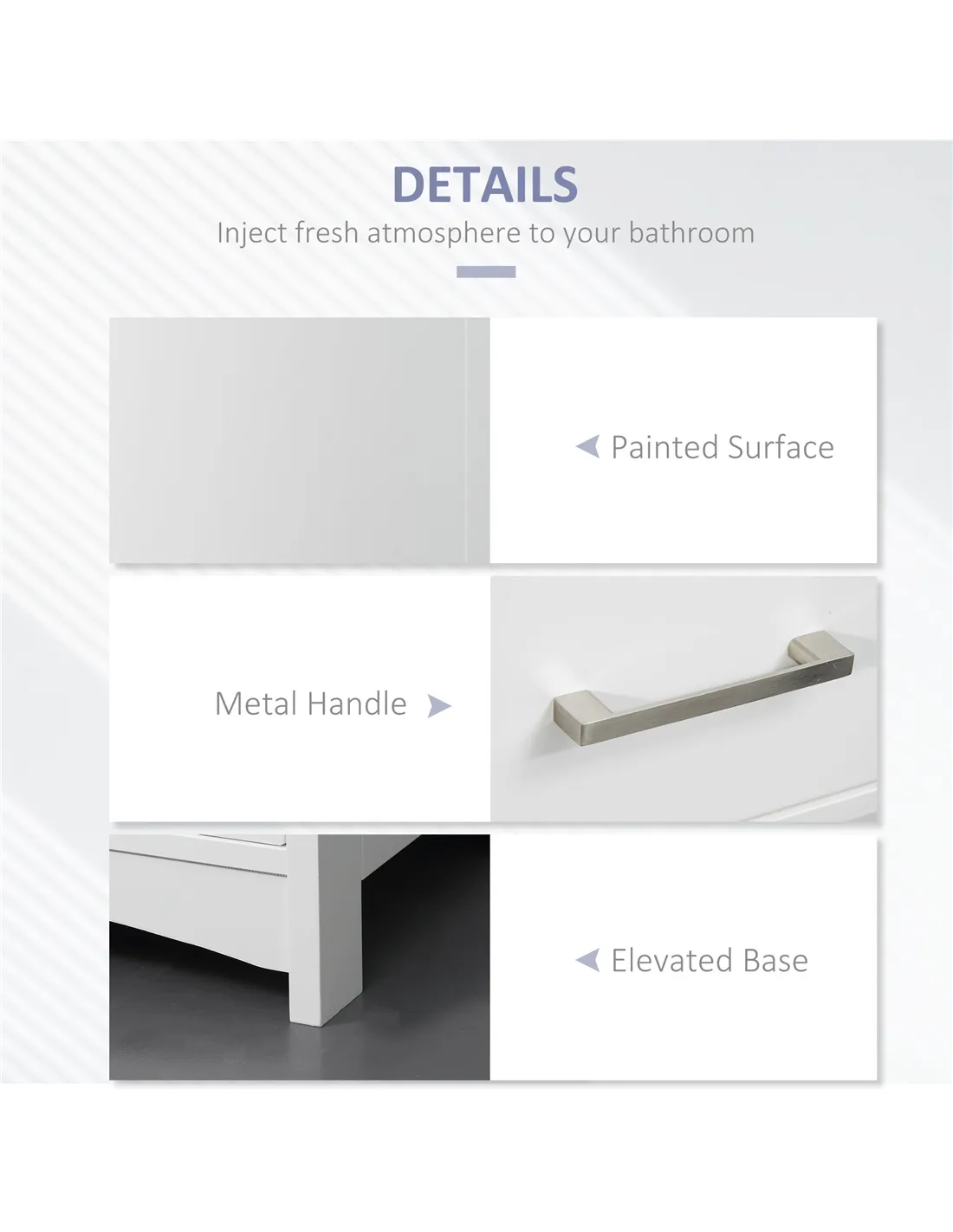 DETAILS

Inject fresh atmosphere to your bathroom

Painted Surface

Metal Handle

Elevated Base